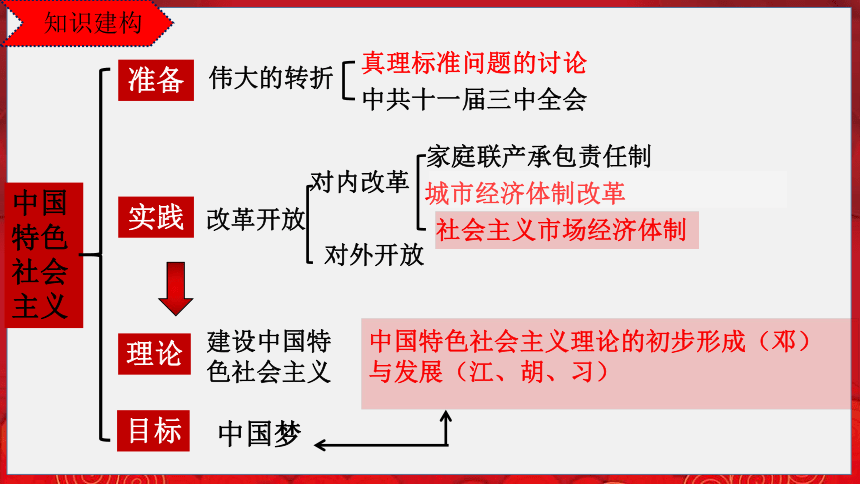 知识建构

中国特色社会主义

准备 伟大的转折
真理标准问题的讨论
中共十一届三中全会

实践 改革开放
对内改革
家庭联产承包责任制
城市经济体制改革
社会主义市场经济体制
对外开放

理论 建设中国特色社会主义
中国特色社会主义理论的初步形成（邓）与发展（江、胡、习）

目标 中国梦